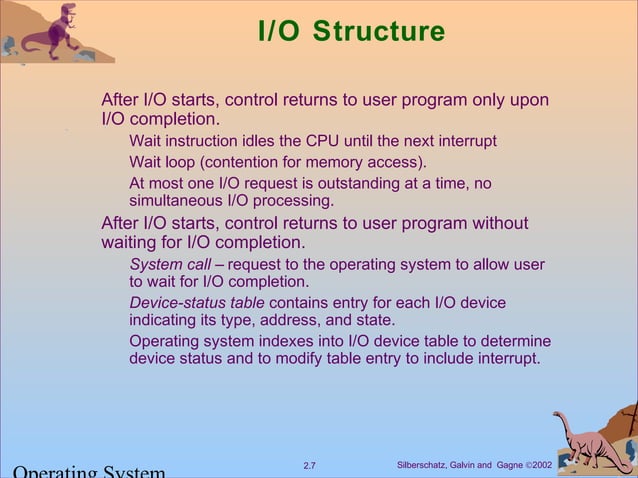 I/O Structure

After I/O starts, control returns to user program only upon I/O completion.

Wait instruction idles the CPU until the next interrupt

Wait loop (contention for memory access).

At most one I/O request is outstanding at a time, no simultaneous I/O processing.

After I/O starts, control returns to user program without waiting for I/O completion.

System call – request to the operating system to allow user to wait for I/O completion.

Device-status table contains entry for each I/O device indicating its type, address, and state.

Operating system indexes into I/O device table to determine device status and to modify table entry to include interrupt.

Operating System

2.7

Silberschatz, Galvin and Gagne ©2002